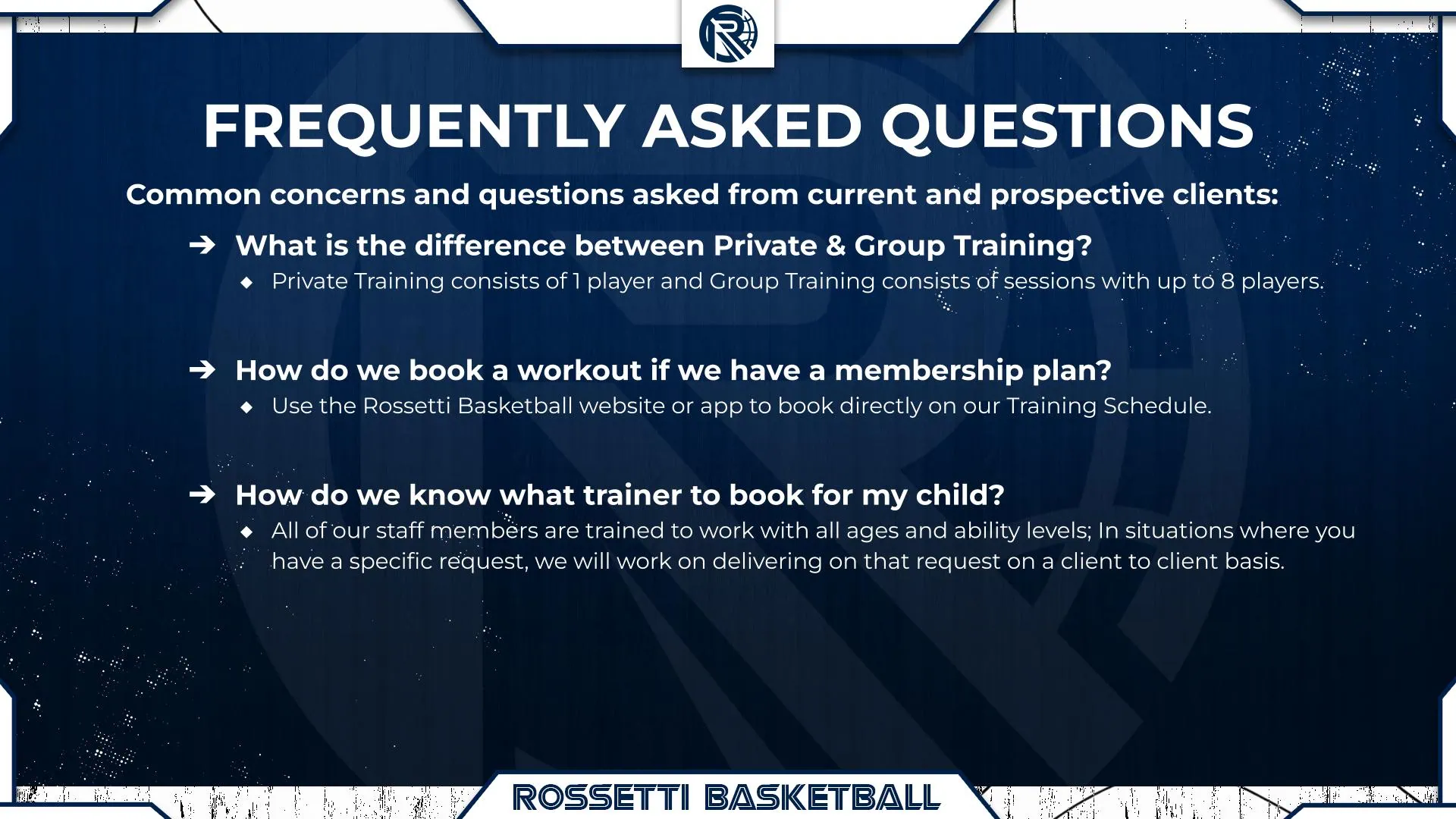 FREQUENTLY ASKED QUESTIONS

Common concerns and questions asked from current and prospective clients:

➔ What is the difference between Private & Group Training?
◆ Private Training consists of 1 player and Group Training consists of sessions with up to 8 players.

➔ How do we book a workout if we have a membership plan?
◆ Use the Rossetti Basketball website or app to book directly on our Training Schedule.

➔ How do we know what trainer to book for my child?
◆ All of our staff members are trained to work with all ages and ability levels; In situations where you have a specific request, we will work on delivering on that request on a client to client basis.

ROSSETTI BASKETBALL